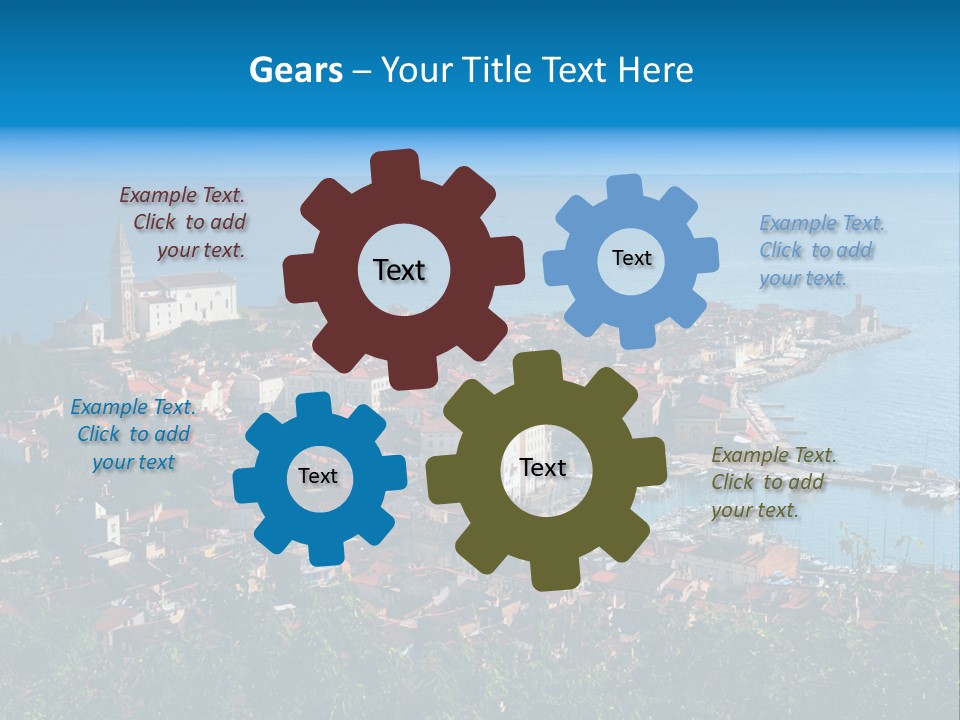 Gears – Your Title Text Here

Example Text. Click to add your text.

Text

Text

Example Text. Click to add your text.

Example Text. Click to add your text

Text

Text

Example Text. Click to add your text.